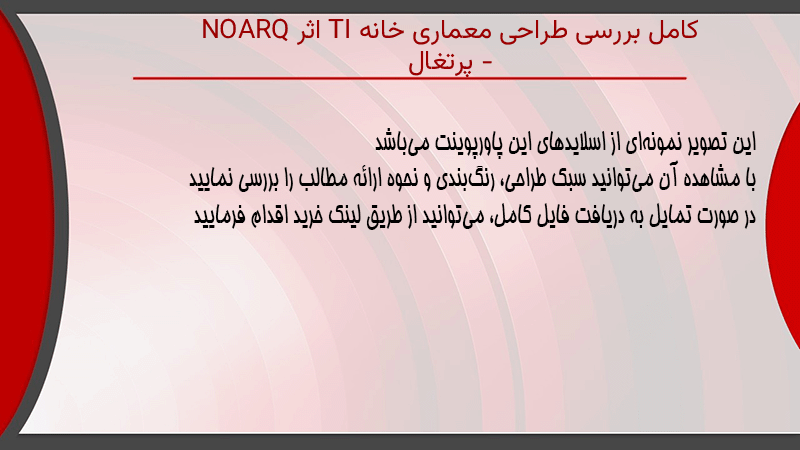 کامل بررسی طراحی معماری خانه TI اثر NOARQ - پرتغال

این تصویر نمونه‌ای از اسلایدهای این پاورپوینت می‌باشد
با مشاهده آن می‌توانید سبک طراحی، رنگ‌بندی و نحوه ارائه مطالب را بررسی نمایید
در صورت تمایل به دریافت فایل کامل، می‌توانید از طریق لینک خرید اقدام فرمایید